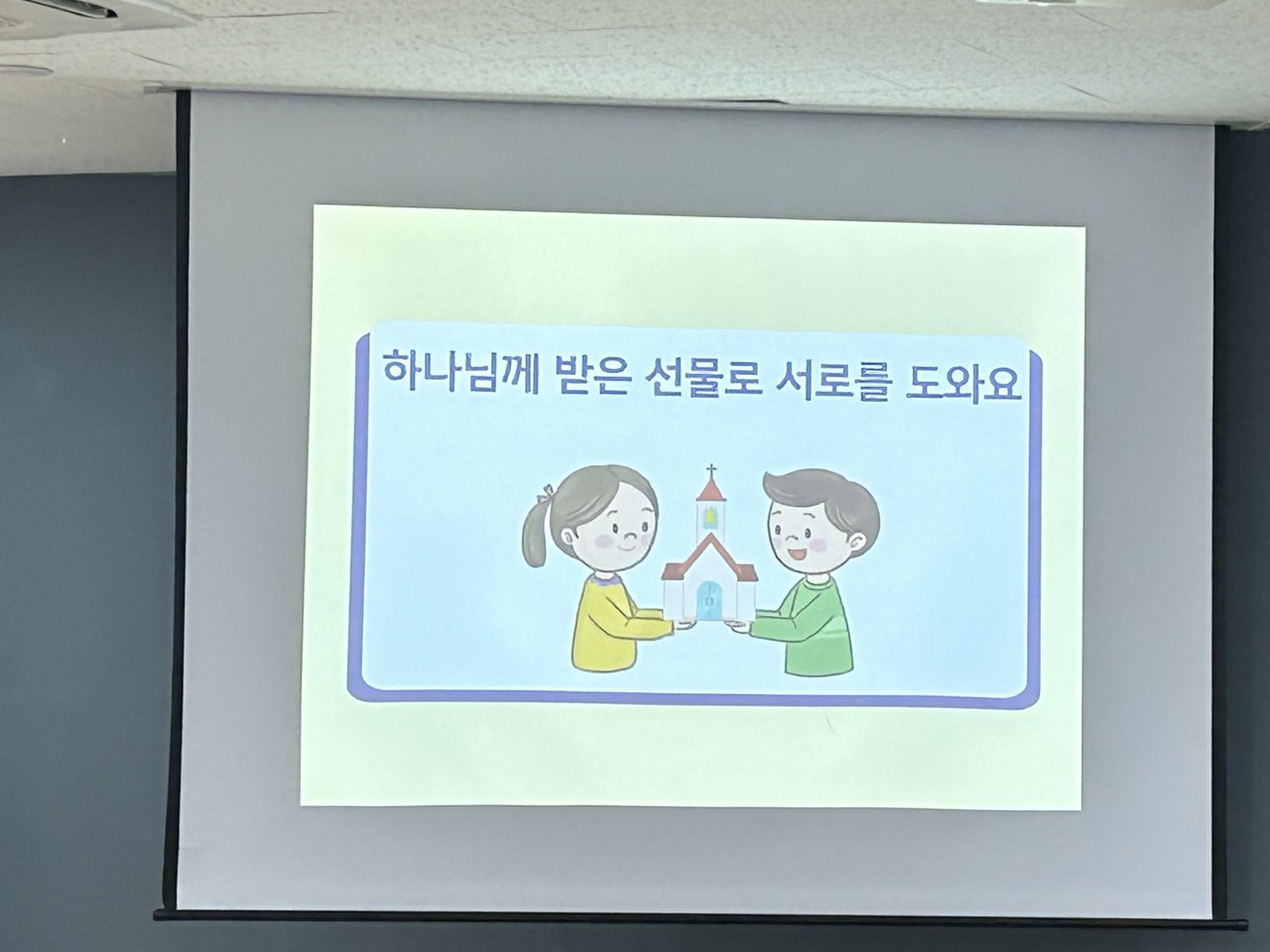 하나님께 받은 선물로 서로를 도와요